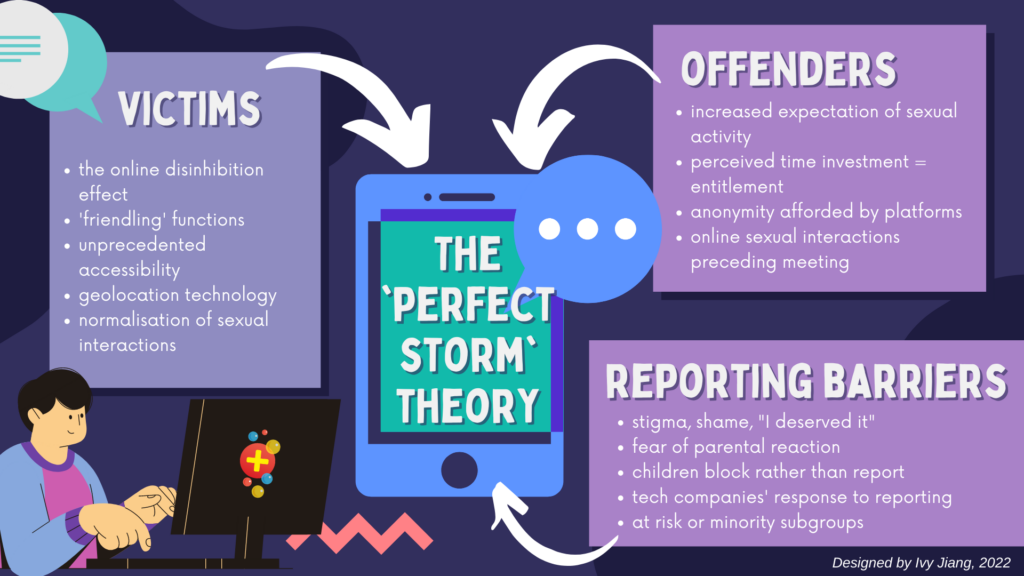 VICTIMS

- the online disinhibition effect
- 'friendling' functions
- unprecedented accessibility
- geolocation technology
- normalisation of sexual interactions

THE `PERFECT STORM` THEORY

OFFENDERS

- increased expectation of sexual activity
- perceived time investment = entitlement
- anonymity afforded by platforms
- online sexual interactions preceding meeting

REPORTING BARRIERS

- stigma, shame, "I deserved it"
- fear of parental reaction
- children block rather than report
- tech companies' response to reporting
- at risk or minority subgroups

Designed by Ivy Jiang, 2022